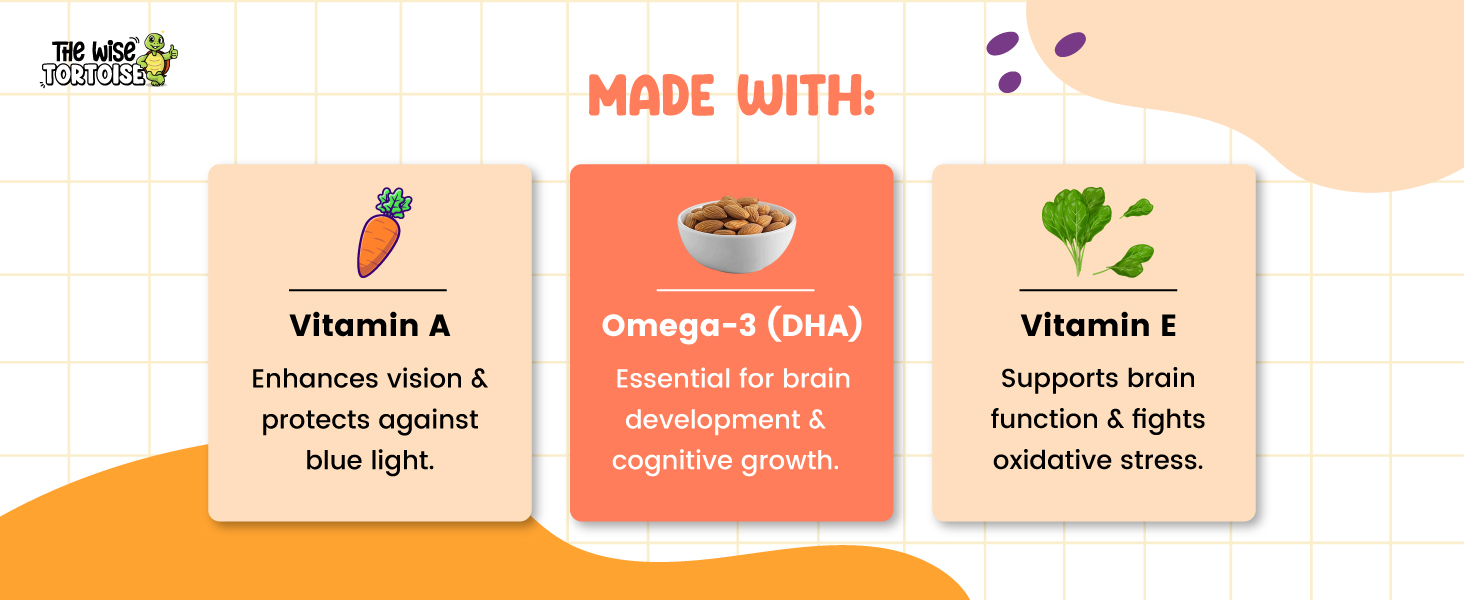 THE WISE
TORTOISE

MADE WITH:

Vitamin A

Enhances vision & protects against blue light.

Omega-3 (DHA)

Essential for brain development & cognitive growth.

Vitamin E

Supports brain function & fights oxidative stress.